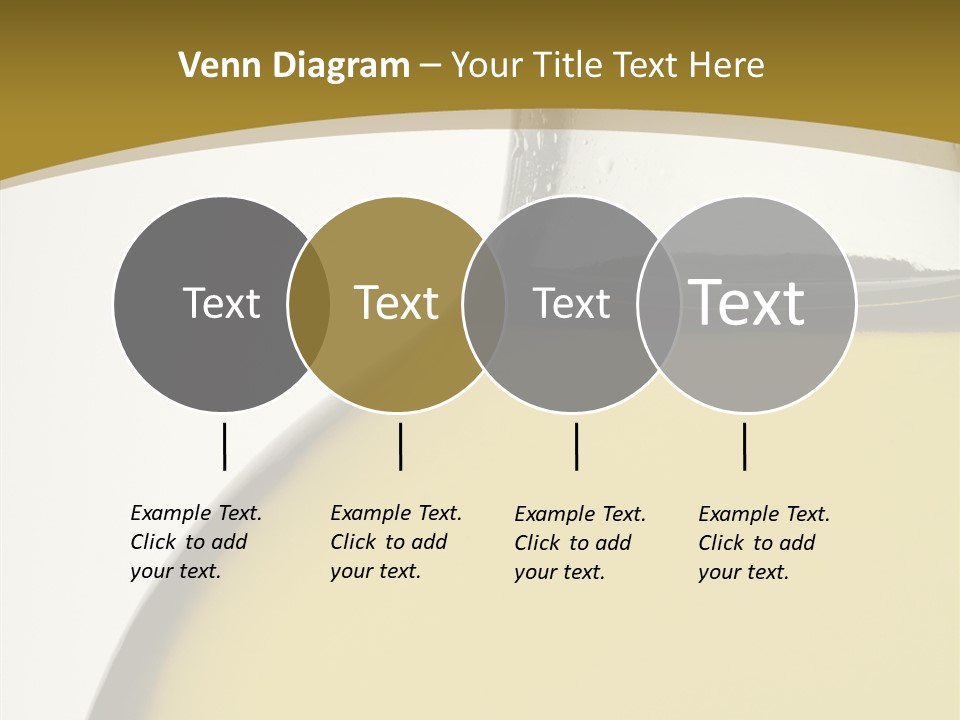 Venn Diagram – Your Title Text Here

Text

Text

Text

Text

Example Text. Click to add your text.

Example Text. Click to add your text.

Example Text. Click to add your text.

Example Text. Click to add your text.